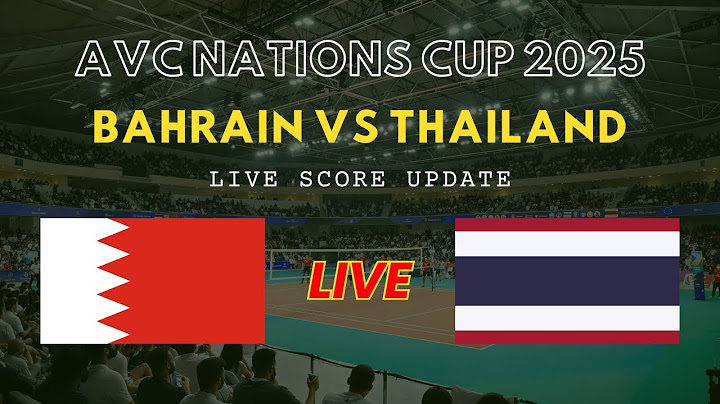 AVC NATIONS CUP 2025

BAHRAIN VS THAILAND

LIVE SCORE UPDATE

LIVE